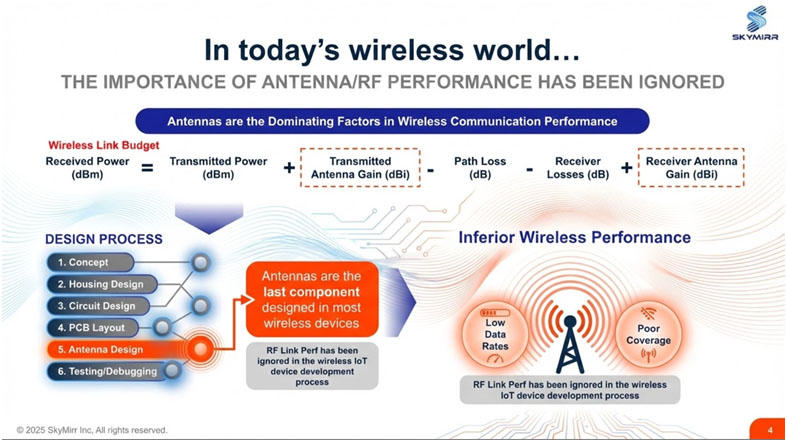 SKYMIRR

In today's wireless world…

THE IMPORTANCE OF ANTENNA/RF PERFORMANCE HAS BEEN IGNORED

Antennas are the Dominating Factors in Wireless Communication Performance

Wireless Link Budget

Received Power (dBm) = Transmitted Power (dBm) + Transmitted Antenna Gain (dBi) - Path Loss (dB) - Receiver Losses (dB) + Receiver Antenna Gain (dBi)

DESIGN PROCESS

1. Concept
2. Housing Design
3. Circuit Design
4. PCB Layout
5. Antenna Design
6. Testing/Debugging

Antennas are the last component designed in most wireless devices

RF Link Perf has been ignored in the wireless IoT device development process

Inferior Wireless Performance

Low Data Rates

Poor Coverage

RF Link Perf has been ignored in the wireless IoT device development process

© 2025 SkyMirr Inc, All rights reserved.

4